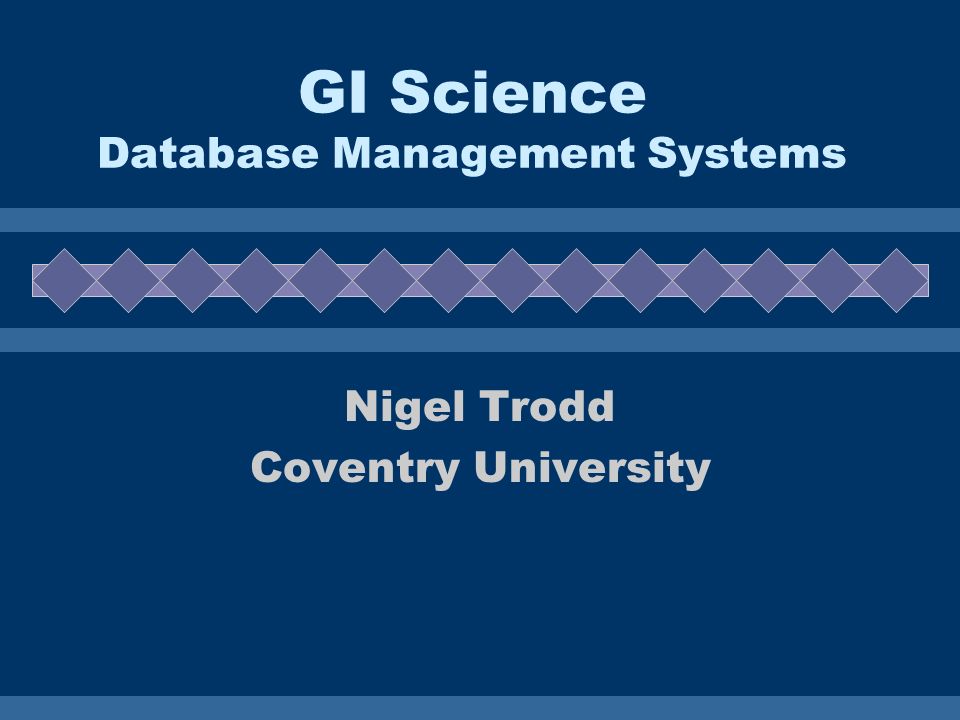 GI Science
Database Management Systems

Nigel Trodd
Coventry University